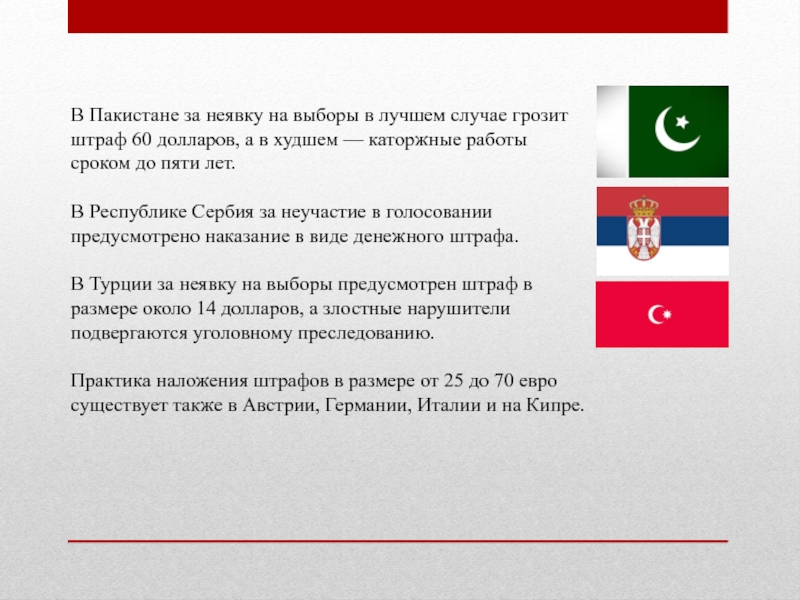 В Пакистане за неявку на выборы в лучшем случае грозит штраф 60 долларов, а в худшем — каторжные работы сроком до пяти лет.

В Республике Сербия за неучастие в голосовании предусмотрено наказание в виде денежного штрафа.

В Турции за неявку на выборы предусмотрен штраф в размере около 14 долларов, а злостные нарушители подвергаются уголовному преследованию.

Практика наложения штрафов в размере от 25 до 70 евро существует также в Австрии, Германии, Италии и на Кипре.